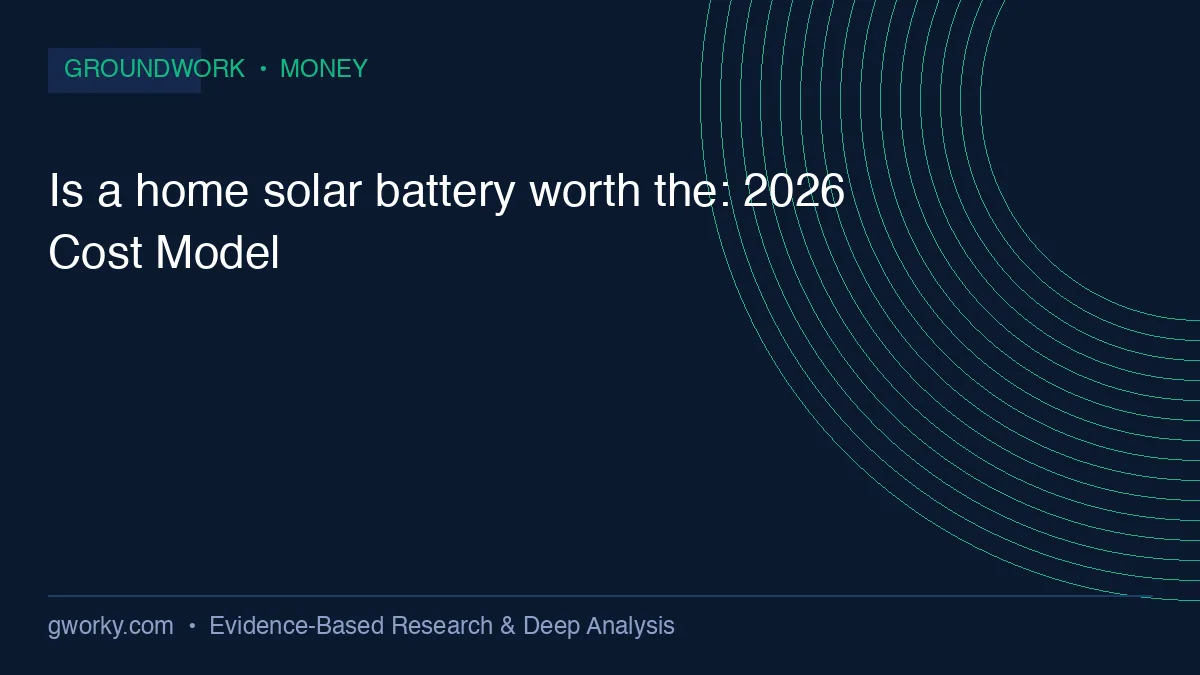 GROUNDWORK • MONEY

Is a home solar battery worth the: 2026 Cost Model

gworky.com • Evidence-Based Research & Deep Analysis